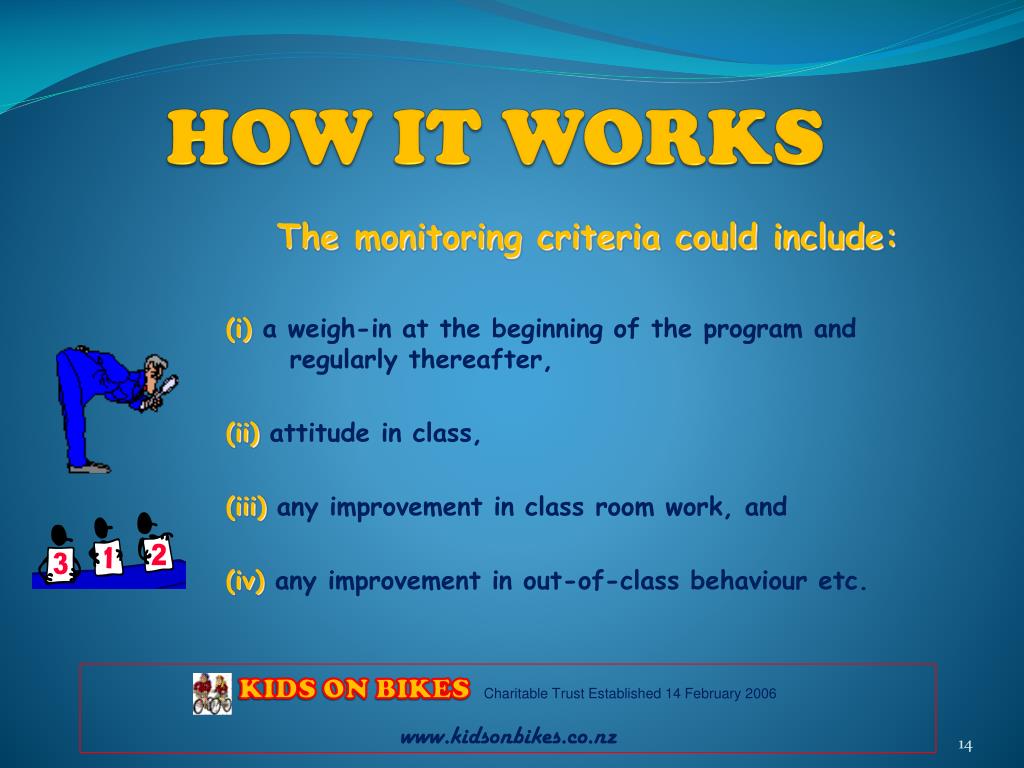 HOW IT WORKS

The monitoring criteria could include:

(i) a weigh-in at the beginning of the program and regularly thereafter,

(ii) attitude in class,

(iii) any improvement in class room work, and

(iv) any improvement in out-of-class behaviour etc.

3 1 2

KIDS ON BIKES Charitable Trust Established 14 February 2006

www.kidsonbikes.co.nz

14